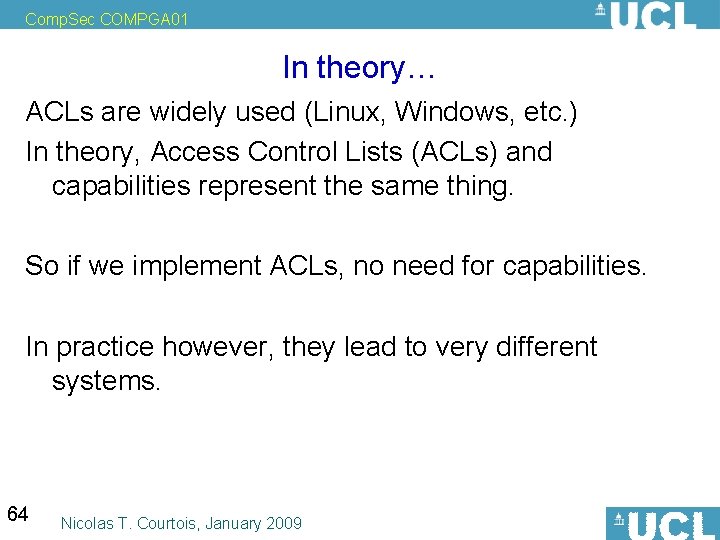 CompSec COMPGA01

UCL

In theory…

ACLs are widely used (Linux, Windows, etc.)

In theory, Access Control Lists (ACLs) and capabilities represent the same thing.

So if we implement ACLs, no need for capabilities.

In practice however, they lead to very different systems.

64

Nicolas T. Courtois, January 2009

UCL